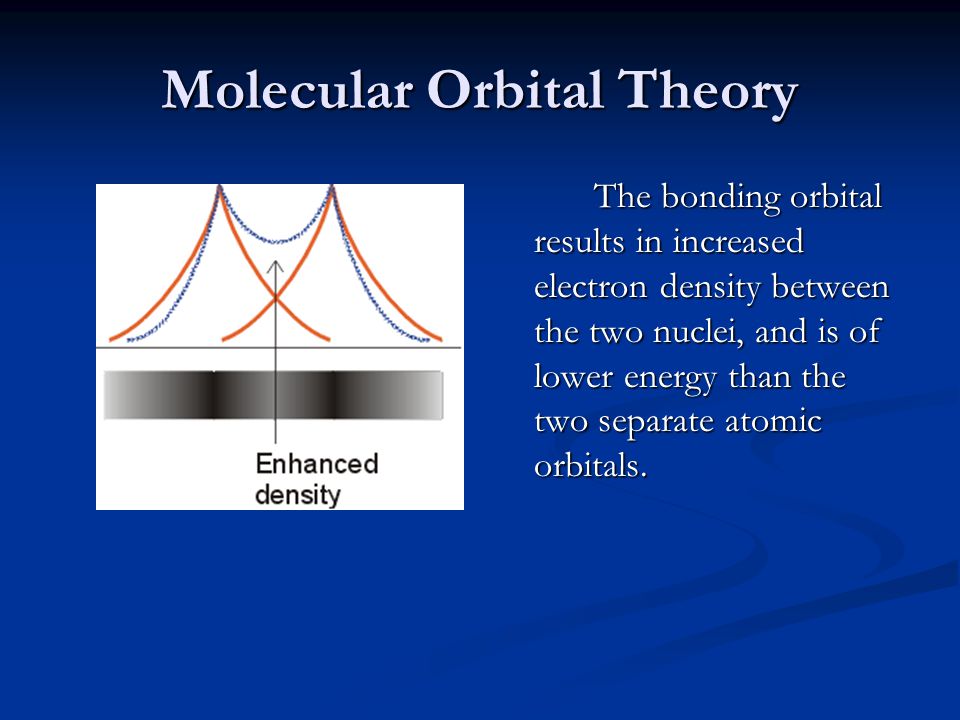 Molecular Orbital Theory

Enhanced density

The bonding orbital results in increased electron density between the two nuclei, and is of lower energy than the two separate atomic orbitals.